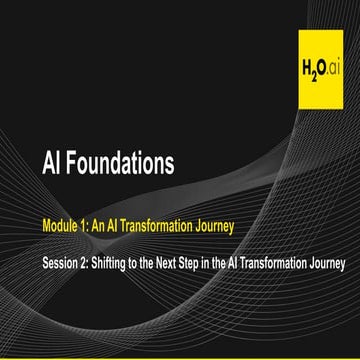 $H_2O$.ai

AI Foundations

Module 1: An AI Transformation Journey

Session 2: Shifting to the Next Step in the AI Transformation Journey